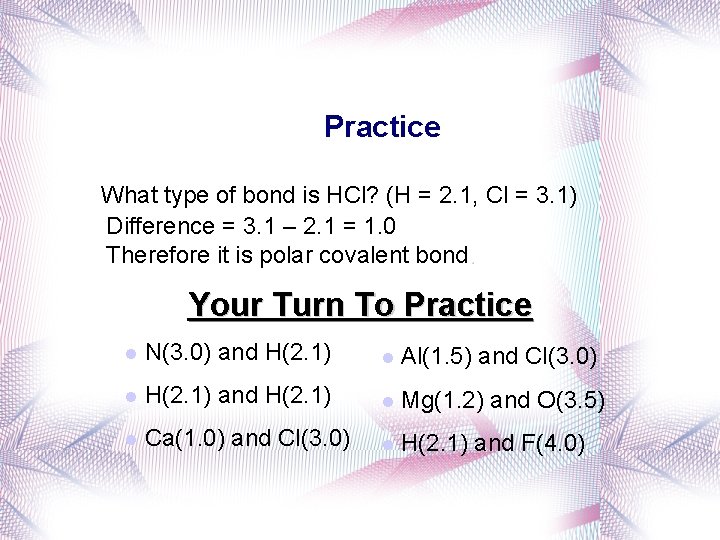 Practice

What type of bond is HCl? (H = 2.1, Cl = 3.1)
Difference = 3.1 – 2.1 = 1.0
Therefore it is polar covalent bond.

Your Turn To Practice

- N(3.0) and H(2.1)
- H(2.1) and H(2.1)
- Ca(1.0) and Cl(3.0)

- Al(1.5) and Cl(3.0)
- Mg(1.2) and O(3.5)
- H(2.1) and F(4.0)